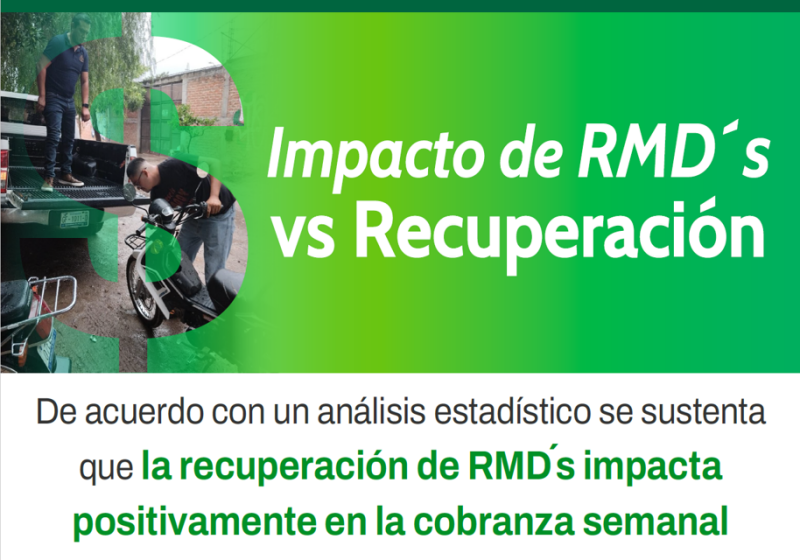 Impacto de RMD´s vs Recuperación

De acuerdo con un análisis estadístico se sustenta que la recuperación de RMD´s impacta positivamente en la cobranza semanal